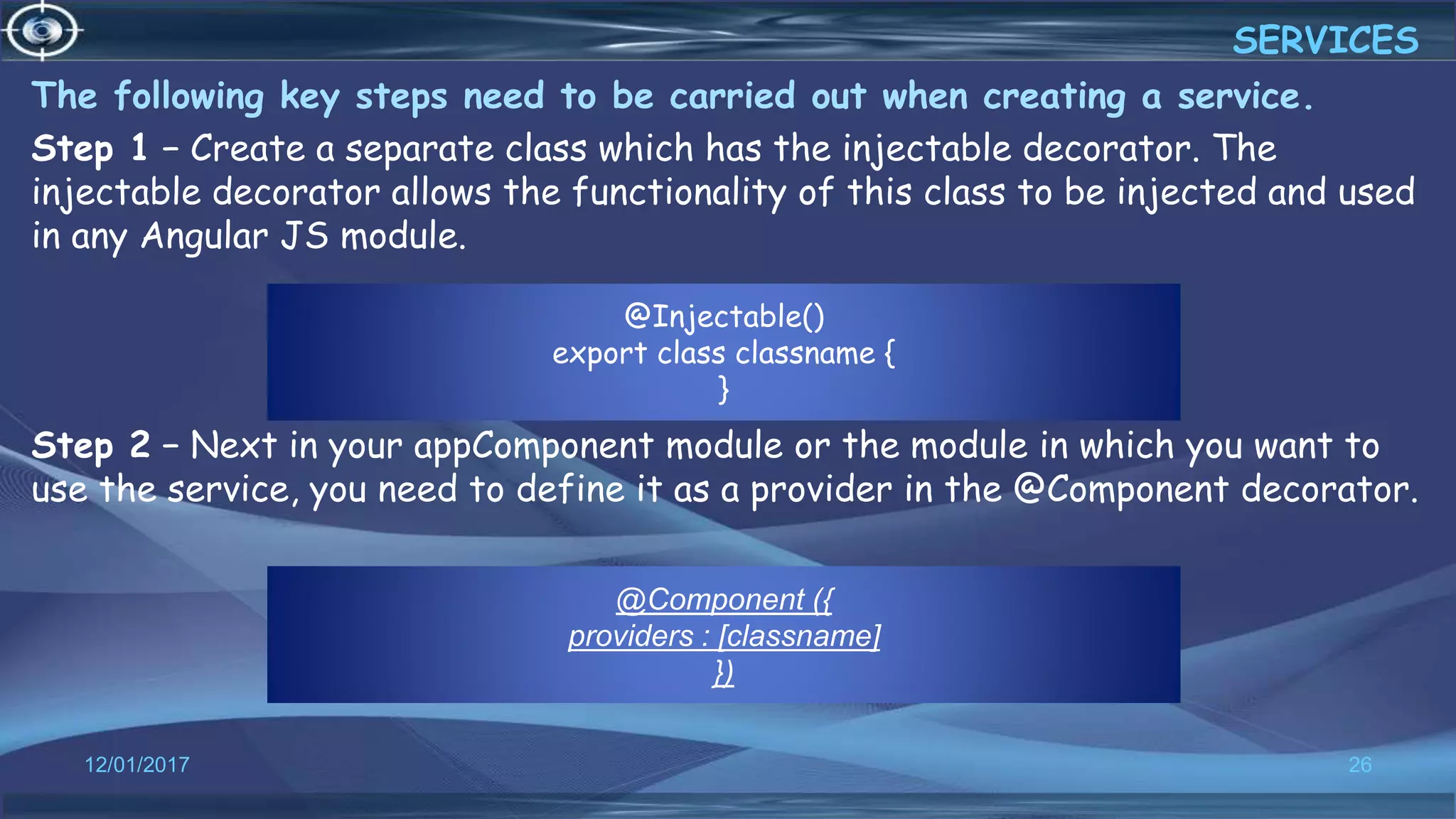 SERVICES

The following key steps need to be carried out when creating a service.

Step 1 – Create a separate class which has the injectable decorator. The injectable decorator allows the functionality of this class to be injected and used in any Angular JS module.

@Injectable()
export class classname {
}

Step 2 – Next in your appComponent module or the module in which you want to use the service, you need to define it as a provider in the @Component decorator.

@Component ({
providers : [classname]
})

12/01/2017

26